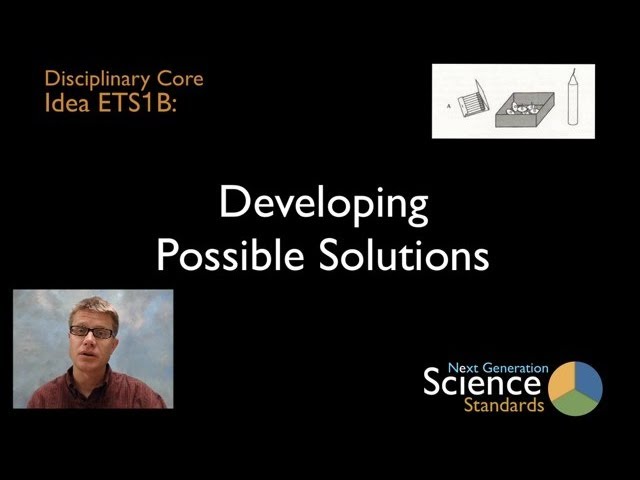 Disciplinary Core
Idea ETS1B:

A

Developing
Possible Solutions

Next Generation
Science
Standards